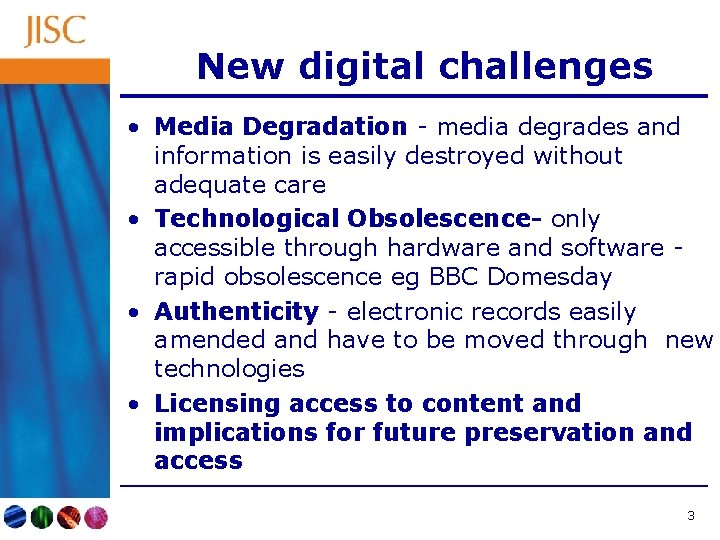 JISC

New digital challenges

• Media Degradation - media degrades and information is easily destroyed without adequate care
• Technological Obsolescence- only accessible through hardware and software - rapid obsolescence eg BBC Domesday
• Authenticity - electronic records easily amended and have to be moved through new technologies
• Licensing access to content and implications for future preservation and access

3